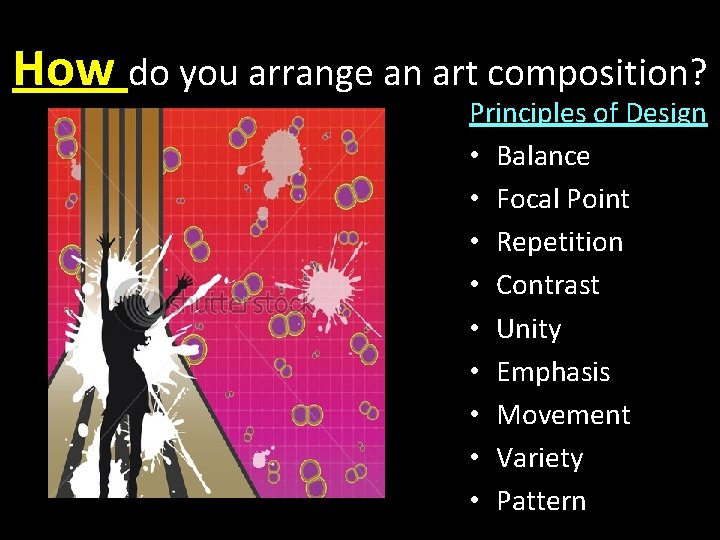 How do you arrange an art composition?

shutterstock

Principles of Design

• Balance
• Focal Point
• Repetition
• Contrast
• Unity
• Emphasis
• Movement
• Variety
• Pattern